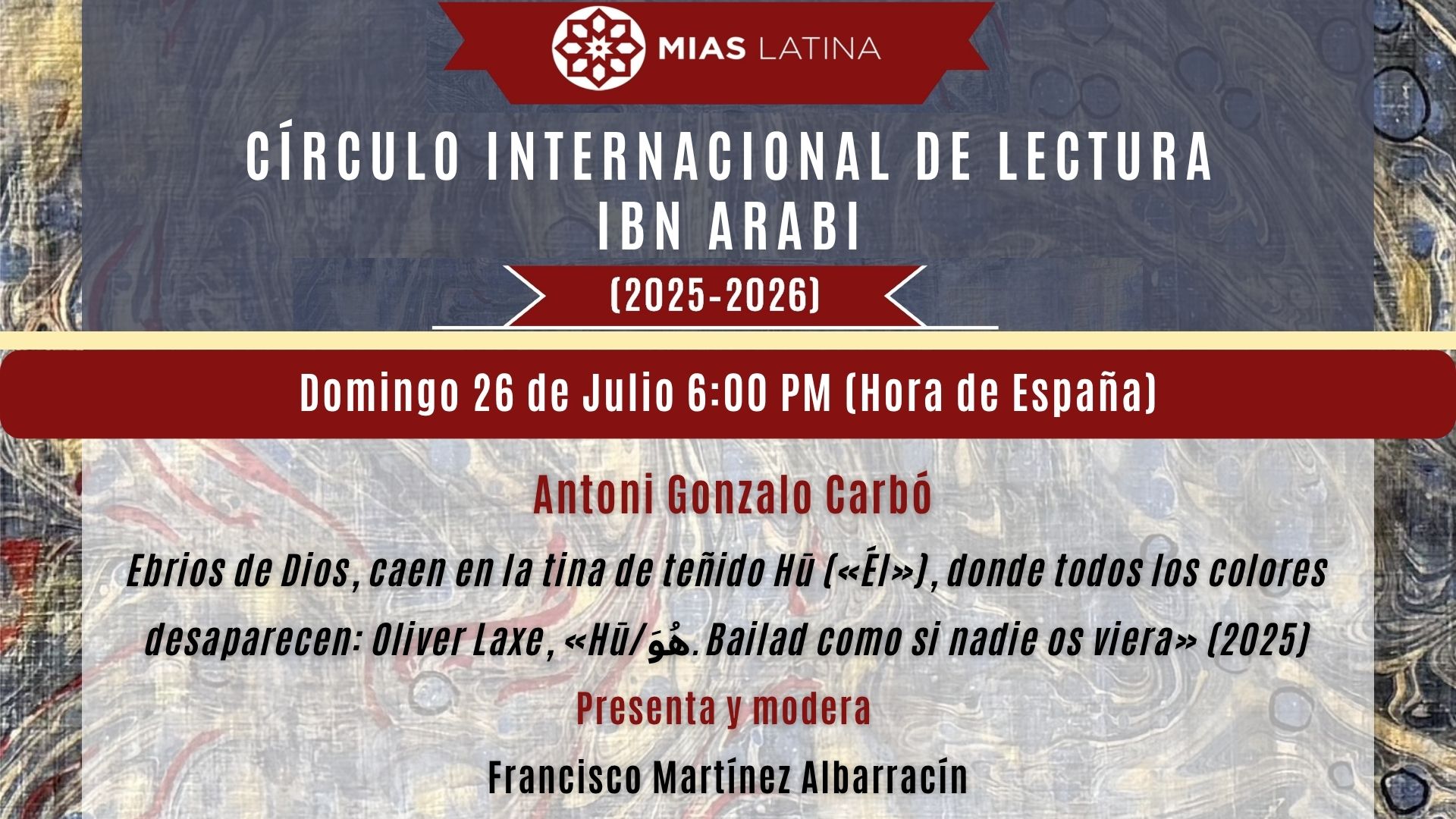 MIAS LATINA

CÍRCULO INTERNACIONAL DE LECTURA IBN ARABI

(2025-2026)

Domingo 26 de Julio 6:00 PM (Hora de España)

Antoni Gonzalo Carbó

Ebrios de Dios, caen en la tina de teñido Hū («Él»), donde todos los colores desaparecen: Oliver Laxe, «Hū/هُوَ. Bailad como si nadie os viera» (2025)

Presenta y modera

Francisco Martínez Albarracín